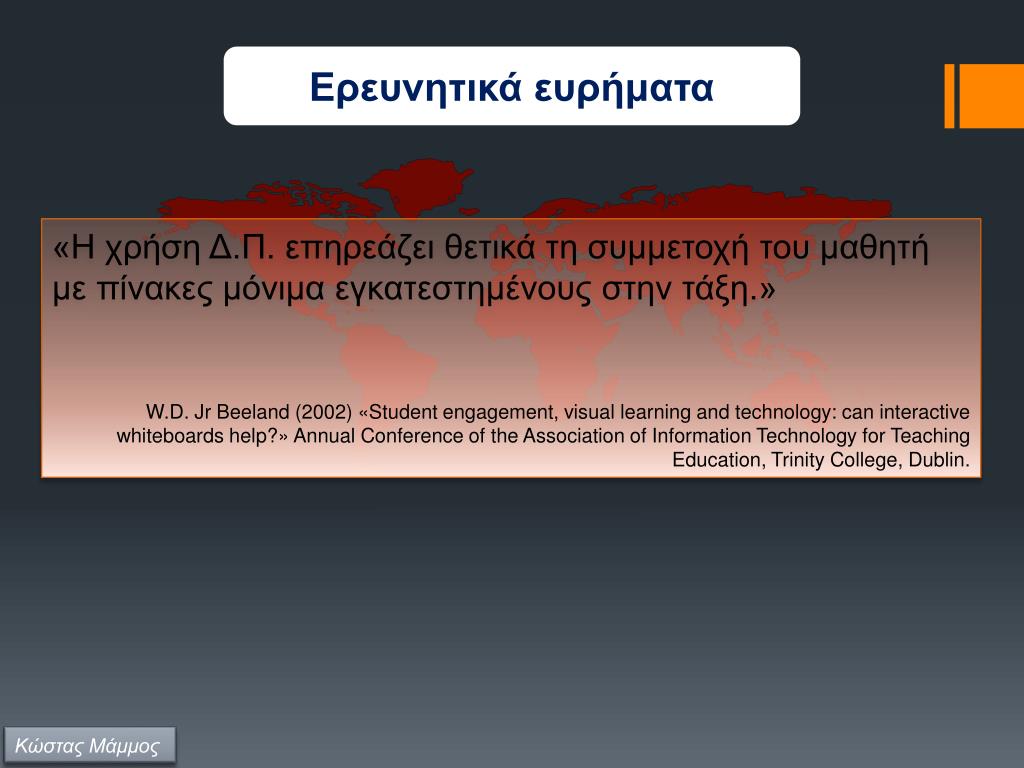 Ερευνητικά ευρήματα

«Η χρήση Δ.Π. επηρεάζει θετικά τη συμμετοχή του μαθητή με πίνακες μόνιμα εγκατεστημένους στην τάξη.»

W.D. Jr Beeland (2002) «Student engagement, visual learning and technology: can interactive whiteboards help?» Annual Conference of the Association of Information Technology for Teaching Education, Trinity College, Dublin.

Κώστας Μάμμος